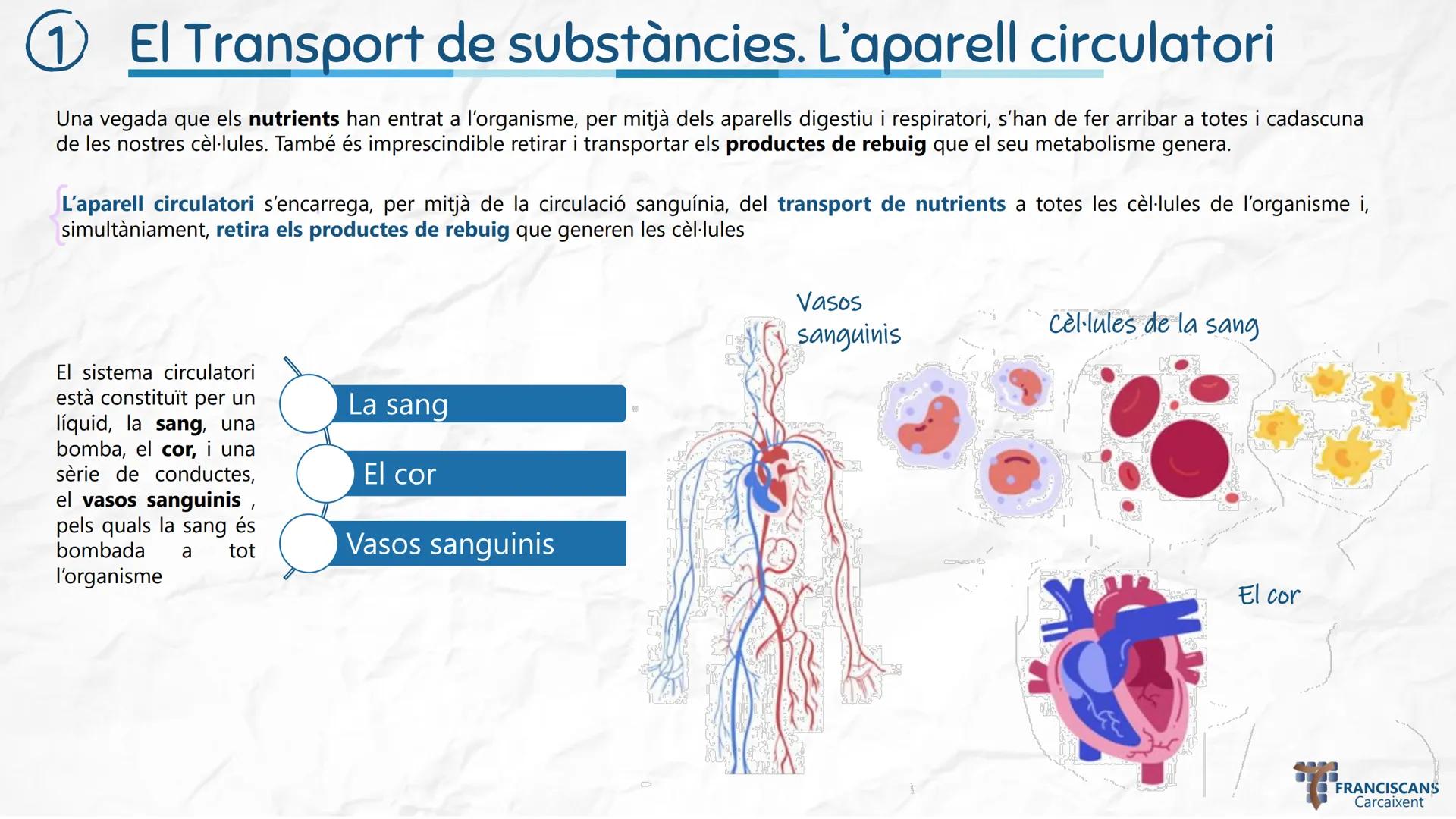 1 El Transport de substàncies. L'aparell circulatori

Una vegada que els nutrients han entrat a l'organisme, per mitjà dels aparells digestiu i respiratori, s'han de fer arribar a totes i cadascuna de les nostres cèl·lules. També és imprescindible retirar i transportar els productes de rebuig que el seu metabolisme genera.

L'aparell circulatori s'encarrega, per mitjà de la circulació sanguínia, del transport de nutrients a totes les cèl·lules de l'organisme i, simultàniament, retira els productes de rebuig que generen les cèl·lules

El sistema circulatori està constituït per un líquid, la sang, una bomba, el cor, i una sèrie de conductes, el vasos sanguinis , pels quals la sang és bombada a tot l'organisme

La sang

El cor

Vasos sanguinis

Vasos sanguinis

Cèl·lules de la sang

El cor

FRANCISCANS Carcaixent